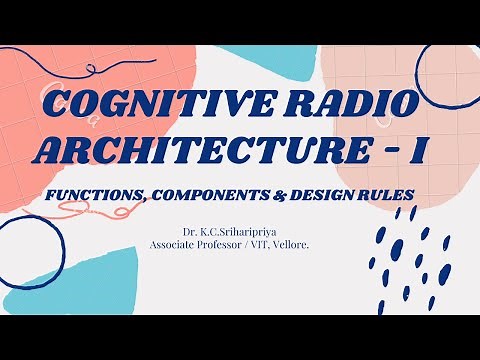 COGNITIVE RADIO ARCHITECTURE - I

FUNCTIONS, COMPONENTS & DESIGN RULES

Dr. K.C.Sriharipriya
Associate Professor / VIT, Vellore.